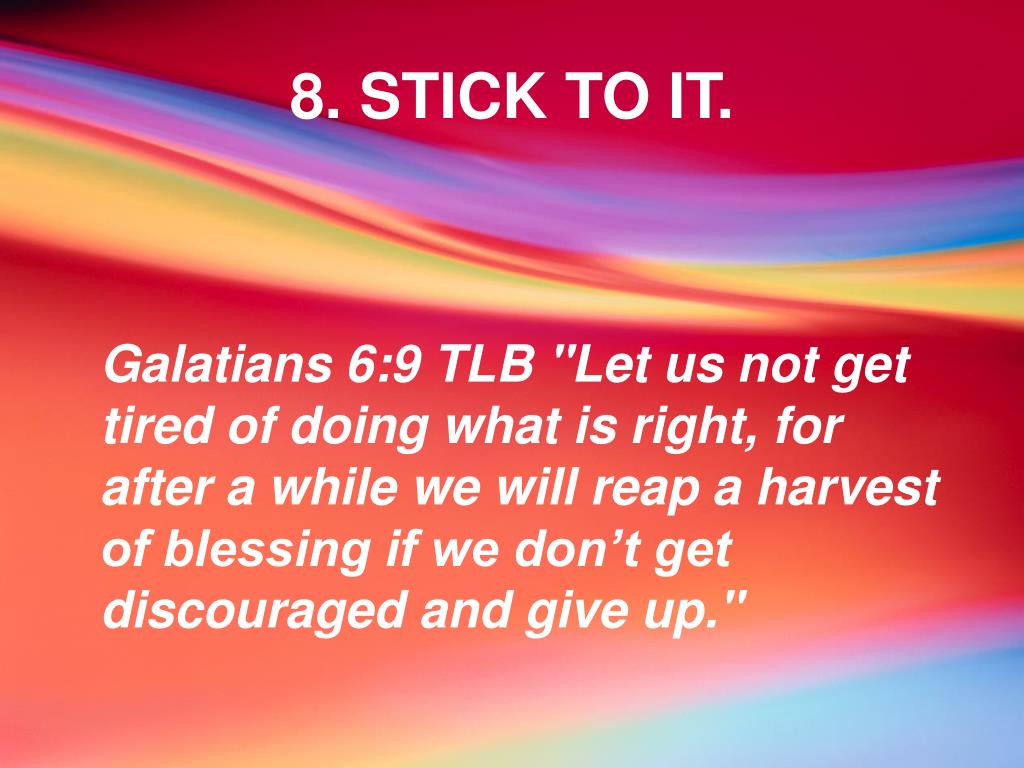 8. STICK TO IT.

Galatians 6:9 TLB "Let us not get tired of doing what is right, for after a while we will reap a harvest of blessing if we don’t get discouraged and give up."